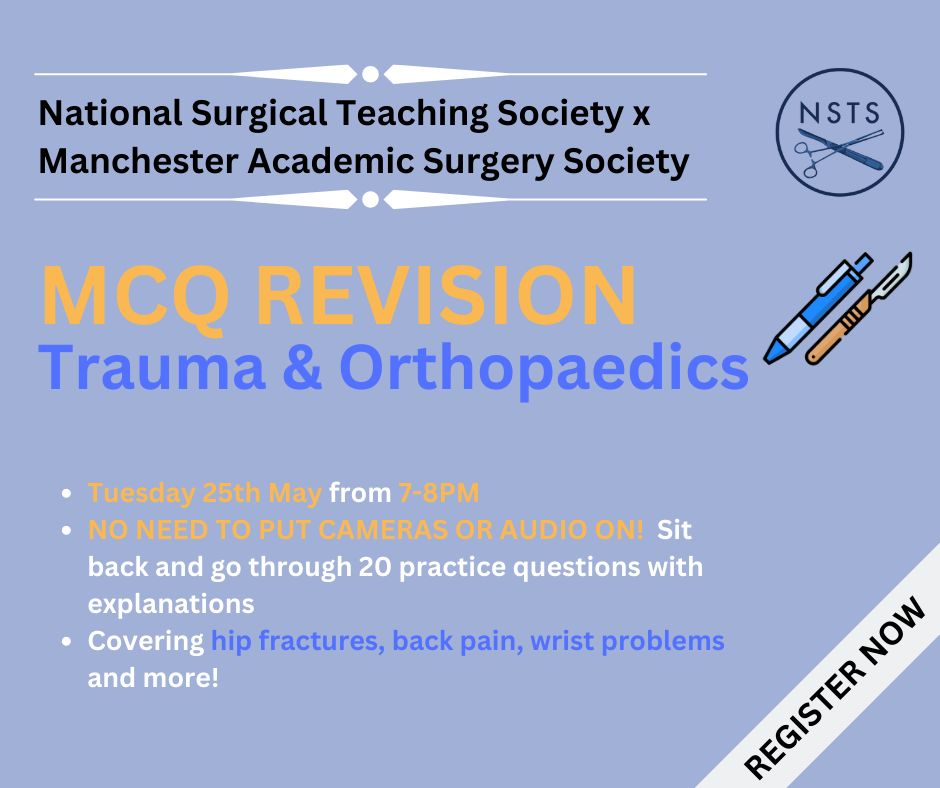 National Surgical Teaching Society x Manchester Academic Surgery Society

NSTS

MCQ REVISION
Trauma & Orthopaedics

- Tuesday 25th May from 7-8PM
- NO NEED TO PUT CAMERAS OR AUDIO ON! Sit back and go through 20 practice questions with explanations
- Covering hip fractures, back pain, wrist problems and more!

REGISTER NOW